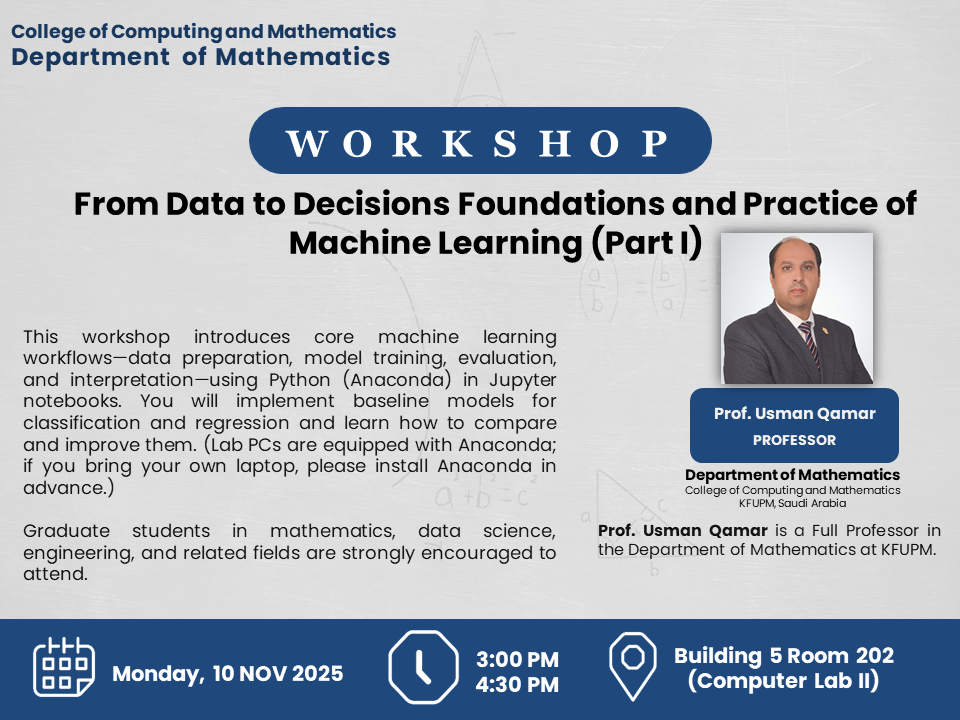 College of Computing and Mathematics
Department of Mathematics

WORKSHOP

From Data to Decisions Foundations and Practice of Machine Learning (Part I)

This workshop introduces core machine learning workflows—data preparation, model training, evaluation, and interpretation—using Python (Anaconda) in Jupyter notebooks. You will implement baseline models for classification and regression and learn how to compare and improve them. (Lab PCs are equipped with Anaconda; if you bring your own laptop, please install Anaconda in advance.)

Graduate students in mathematics, data science, engineering, and related fields are strongly encouraged to attend.

Prof. Usman Qamar
PROFESSOR

Department of Mathematics
College of Computing and Mathematics
KFUPM, Saudi Arabia

Prof. Usman Qamar is a Full Professor in the Department of Mathematics at KFUPM.

Monday, 10 NOV 2025

3:00 PM
4:30 PM

Building 5 Room 202
(Computer Lab II)